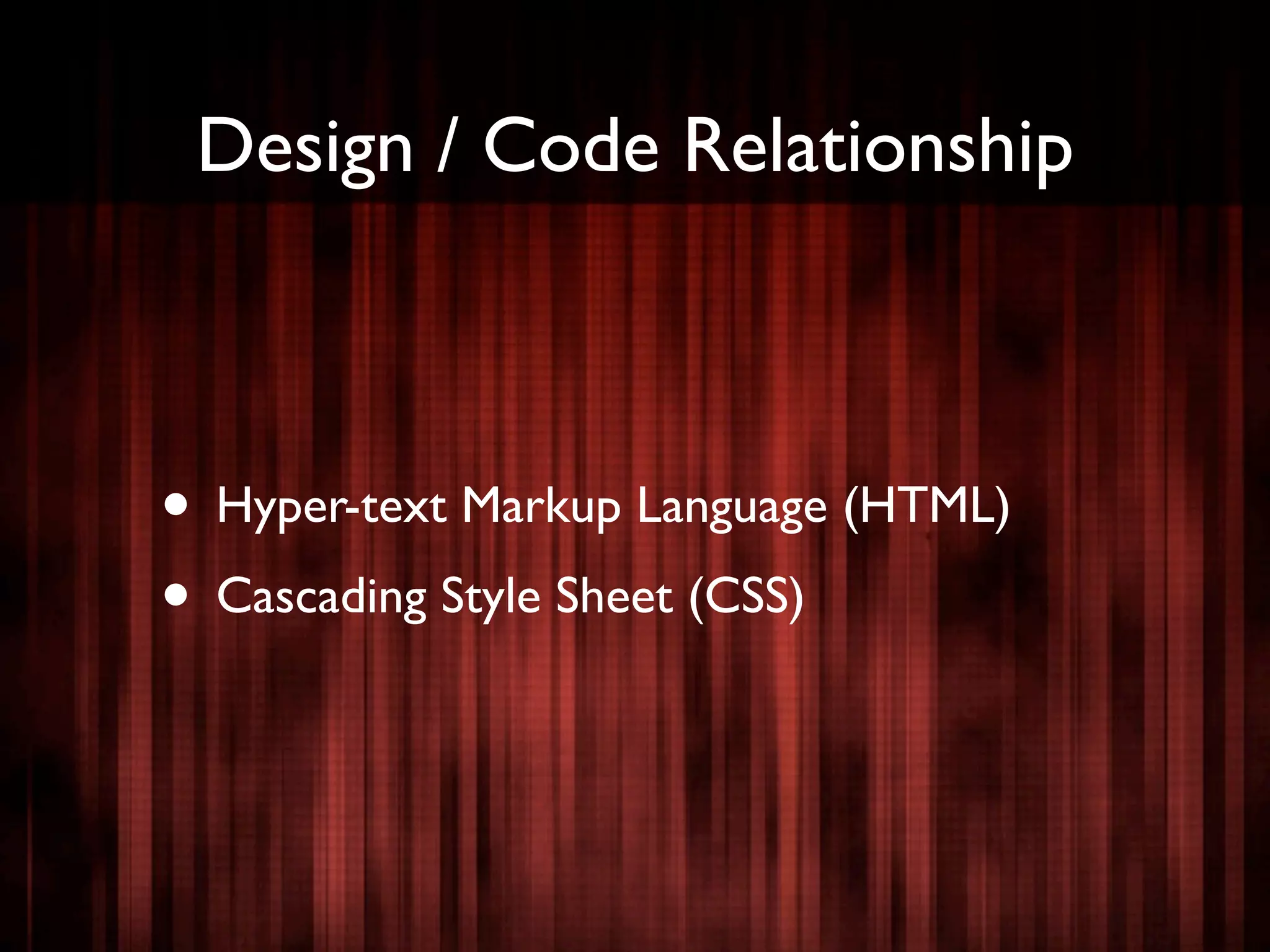 Design / Code Relationship

• Hyper-text Markup Language (HTML)
• Cascading Style Sheet (CSS)